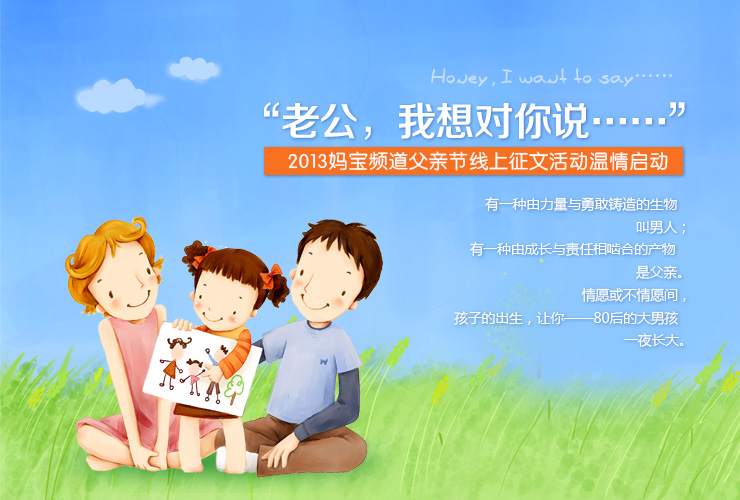 Honey, I want to say……

“老公，我想对你说……”

2013妈宝频道父亲节线上征文活动温情启动

有一种由力量与勇敢铸造的生物
叫男人；
有一种由成长与责任相啮合的产物
是父亲。
情愿或不情愿间，
孩子的出生，让你——80后的大男孩
一夜长大。